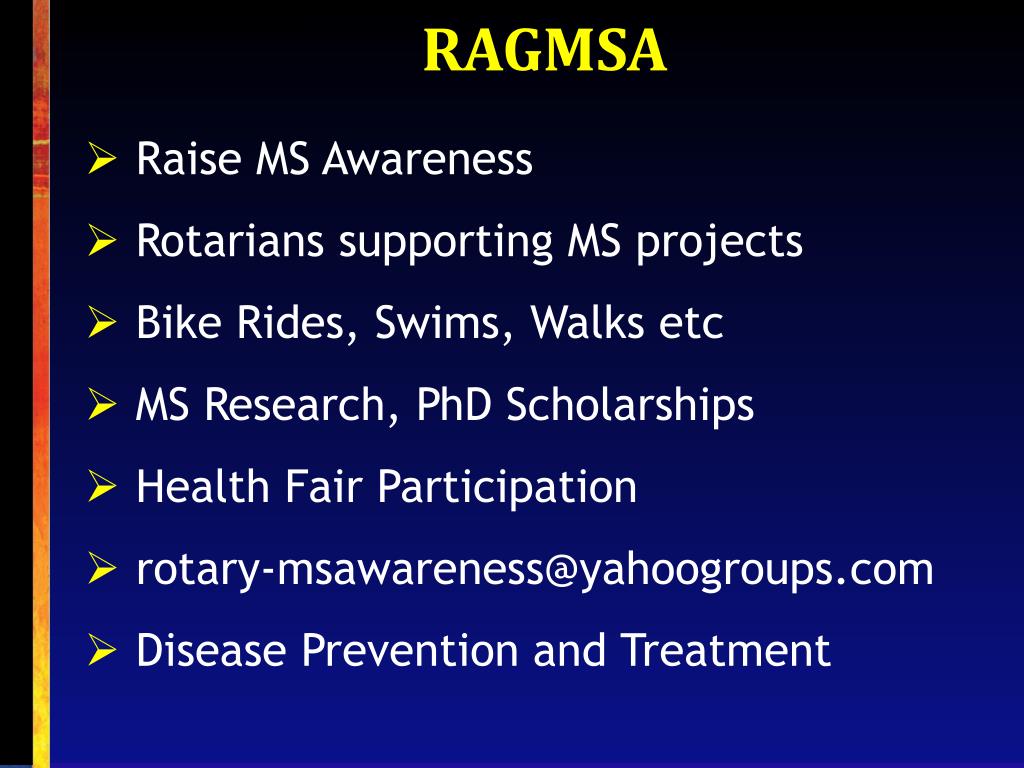 RAGMSA

➢ Raise MS Awareness
➢ Rotarians supporting MS projects
➢ Bike Rides, Swims, Walks etc
➢ MS Research, PhD Scholarships
➢ Health Fair Participation
➢ rotary-msawareness@yahoogroups.com
➢ Disease Prevention and Treatment